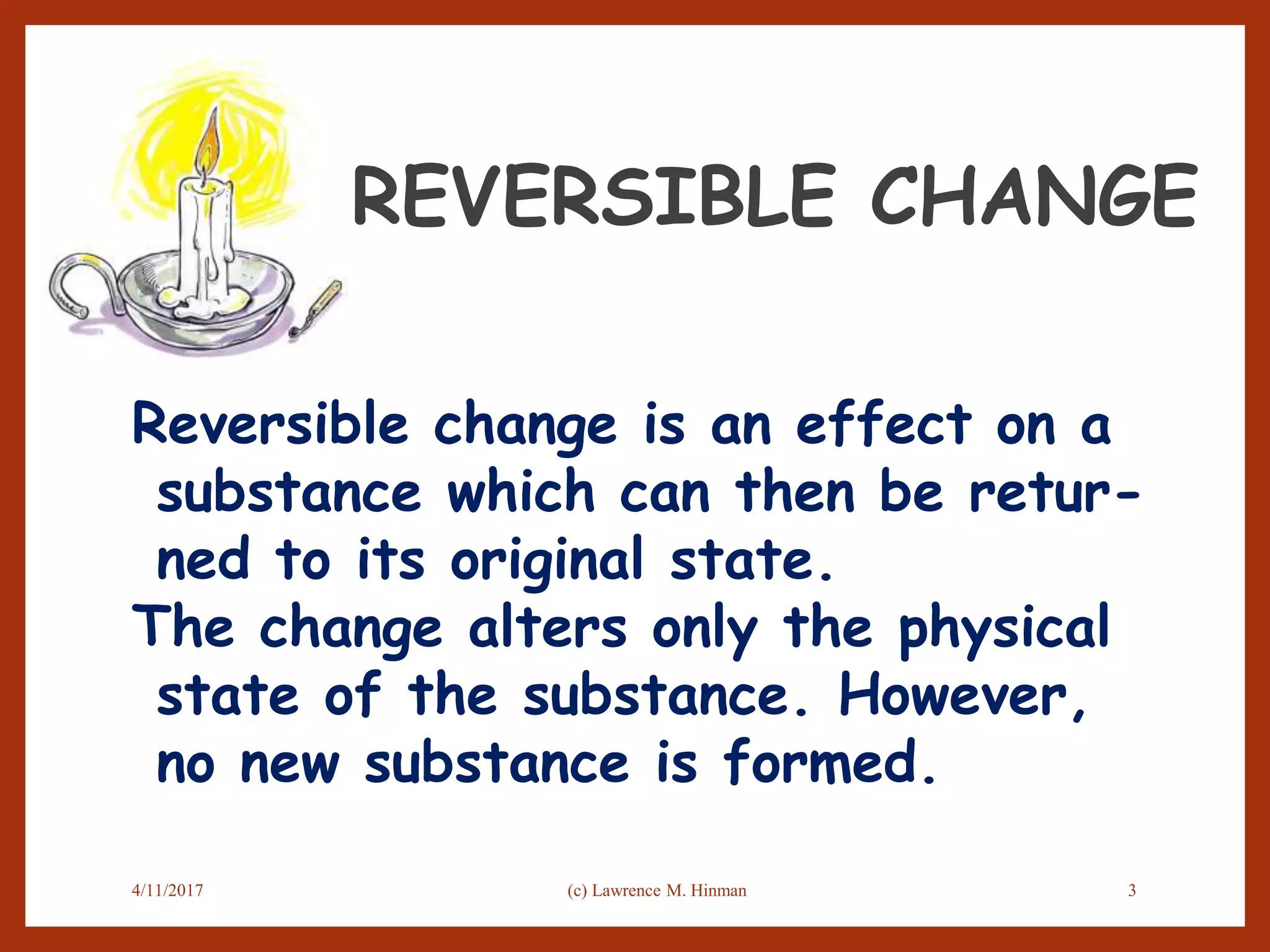 REVERSIBLE CHANGE

Reversible change is an effect on a substance which can then be returned to its original state.
The change alters only the physical state of the substance. However, no new substance is formed.

4/11/2017 (c) Lawrence M. Hinman 3